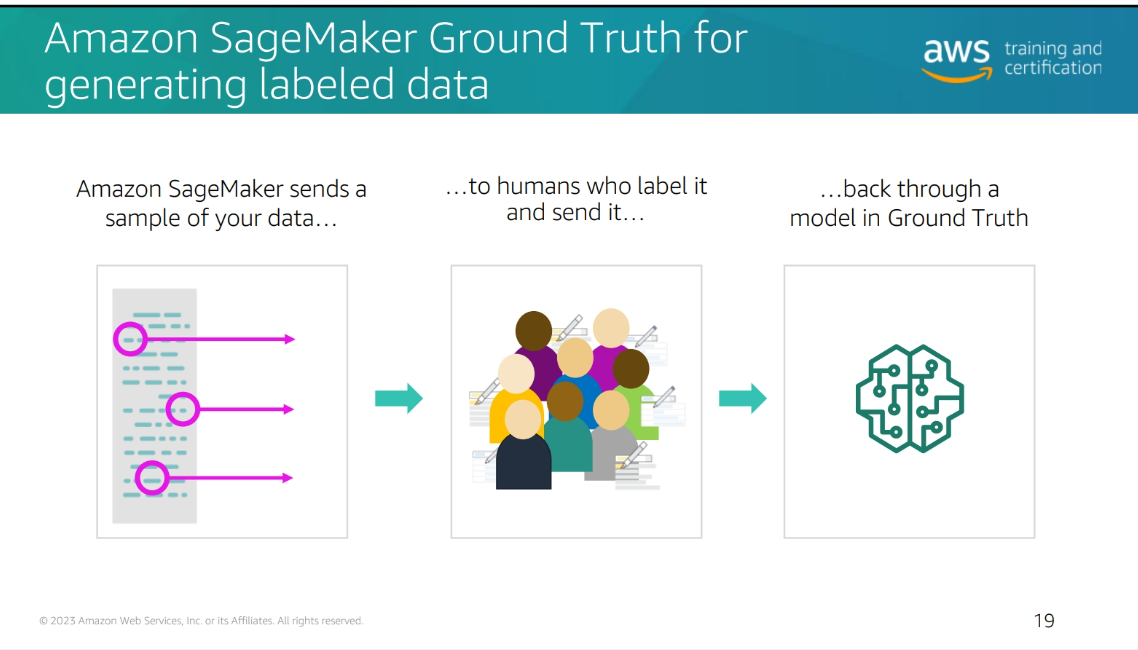 Amazon SageMaker Ground Truth for generating labeled data

aws training and certification

Amazon SageMaker sends a sample of your data…

…to humans who label it and send it…

…back through a model in Ground Truth

© 2023 Amazon Web Services, Inc. or its Affiliates. All rights reserved.

19